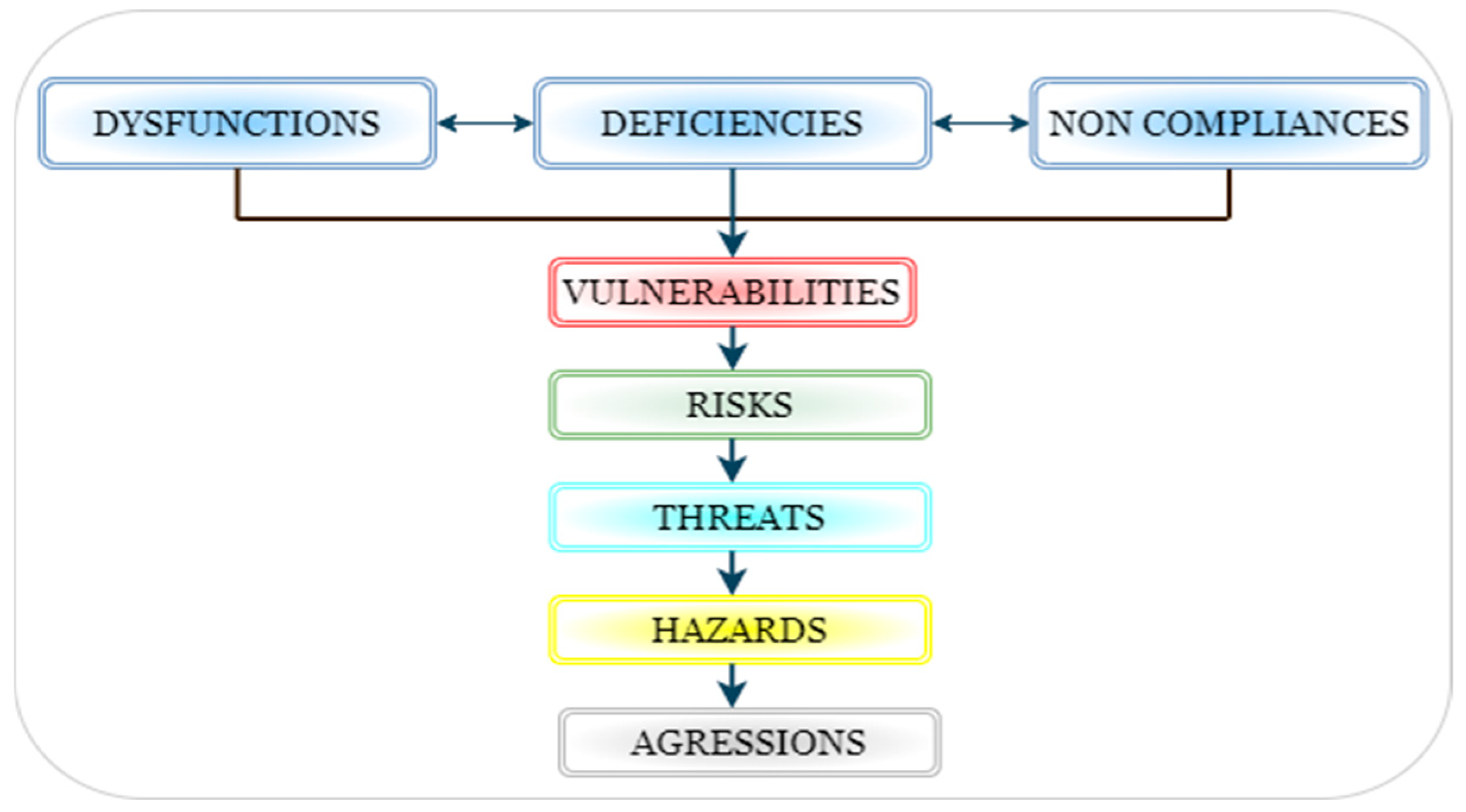 DYSFUNCTIONS

DEFICIENCIES

NON COMPLIANCES

VULNERABILITIES

RISKS

THREATS

HAZARDS

AGRESSIONS